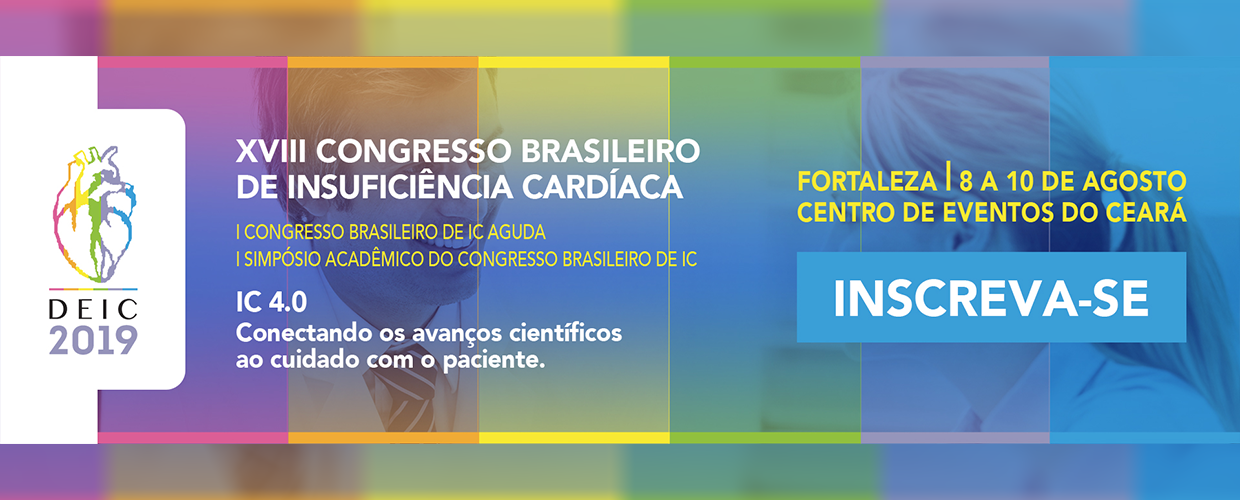 DEIC
2019

XVIII CONGRESSO BRASILEIRO DE INSUFICIÊNCIA CARDÍACA

I CONGRESSO BRASILEIRO DE IC AGUDA
I SIMPÓSIO ACADÊMICO DO CONGRESSO BRASILEIRO DE IC

IC 4.0
Conectando os avanços científicos ao cuidado com o paciente.

FORTALEZA | 8 A 10 DE AGOSTO
CENTRO DE EVENTOS DO CEARÁ

INSCREVA-SE